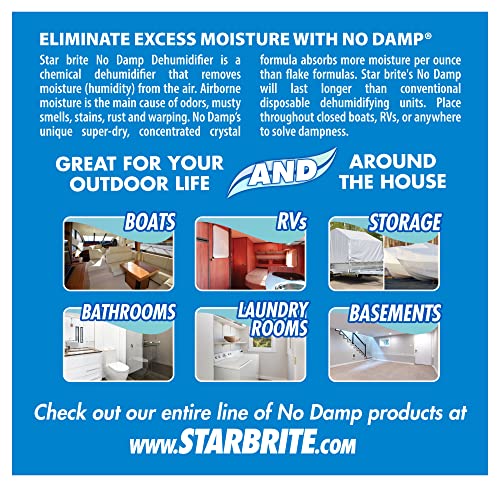 ELIMINATE EXCESS MOISTURE WITH NO DAMP®

Star brite No Damp Dehumidifier is a chemical dehumidifier that removes moisture (humidity) from the air. Airborne moisture is the main cause of odors, musty smells, stains, rust and warping. No Damp's unique super-dry, concentrated crystal formula absorbs more moisture per ounce than flake formulas. Star brite's No Damp will last longer than conventional disposable dehumidifying units. Place throughout closed boats, RVs, or anywhere to solve dampness.

GREAT FOR YOUR OUTDOOR LIFE AND AROUND THE HOUSE

BOATS

RVs

STORAGE

BATHROOMS

LAUNDRY ROOMS

BASEMENTS

Check out our entire line of No Damp products at

www.STARBRITE.com